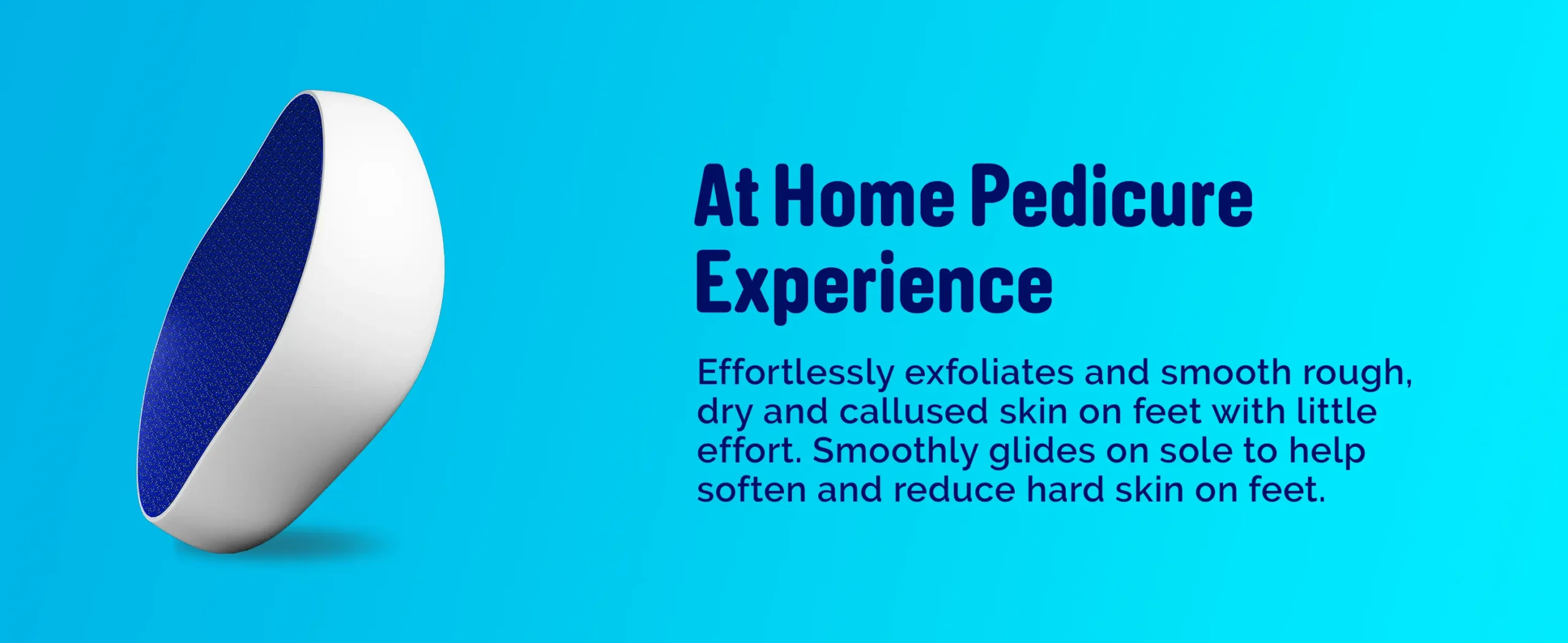 At Home Pedicure Experience

Effortlessly exfoliates and smooth rough, dry and callused skin on feet with little effort. Smoothly glides on sole to help soften and reduce hard skin on feet.